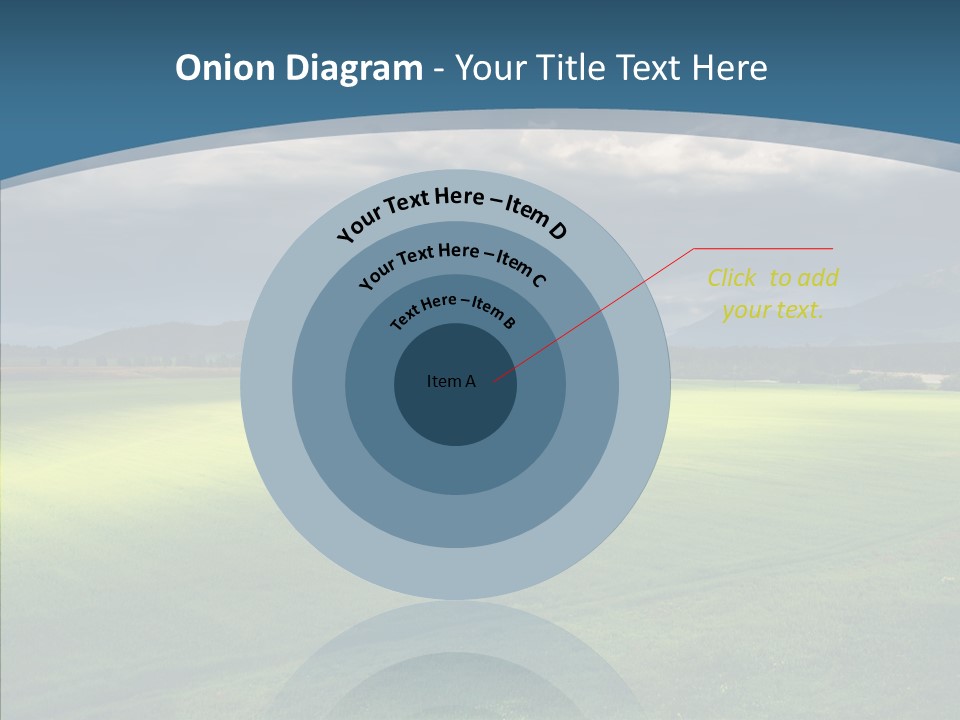 Onion Diagram - Your Title Text Here

Your Text Here – Item D

Your Text Here – Item C

Text Here – Item B

Item A

Click to add your text.